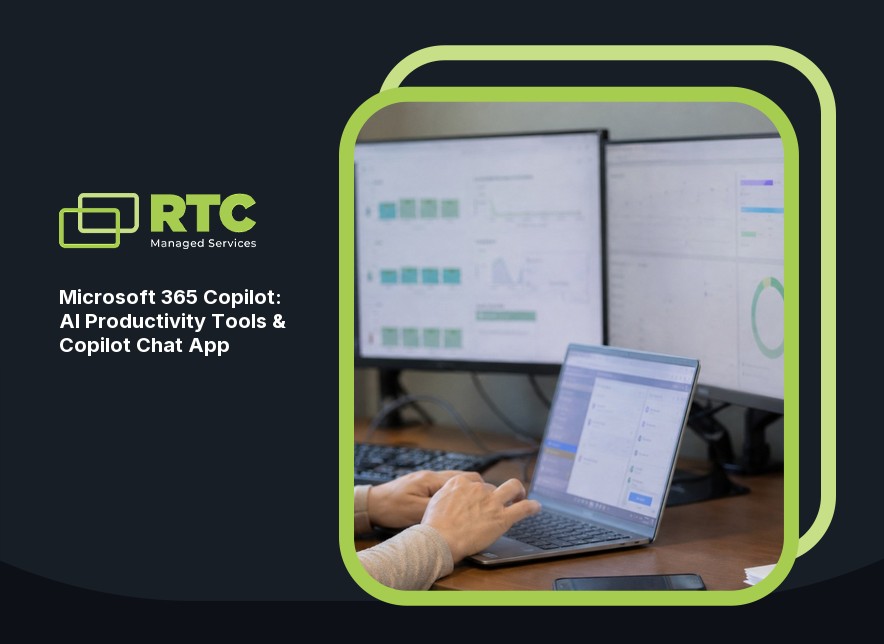 RTC
Managed Services

Microsoft 365 Copilot: AI Productivity Tools & Copilot Chat App